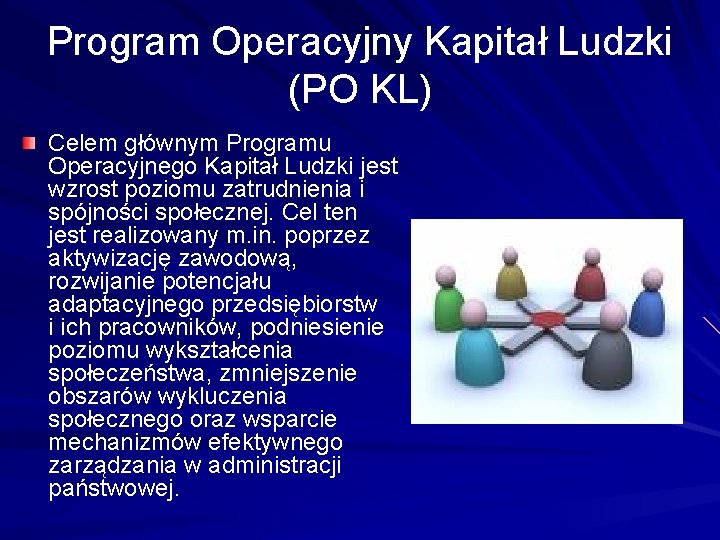 Program Operacyjny Kapitał Ludzki (PO KL)

Celem głównym Programu Operacyjnego Kapitał Ludzki jest wzrost poziomu zatrudnienia i spójności społecznej. Cel ten jest realizowany m.in. poprzez aktywizację zawodową, rozwijanie potencjału adaptacyjnego przedsiębiorstw i ich pracowników, podniesienie poziomu wykształcenia społeczeństwa, zmniejszenie obszarów wykluczenia społecznego oraz wsparcie mechanizmów efektywnego zarządzania w administracji państwowej.